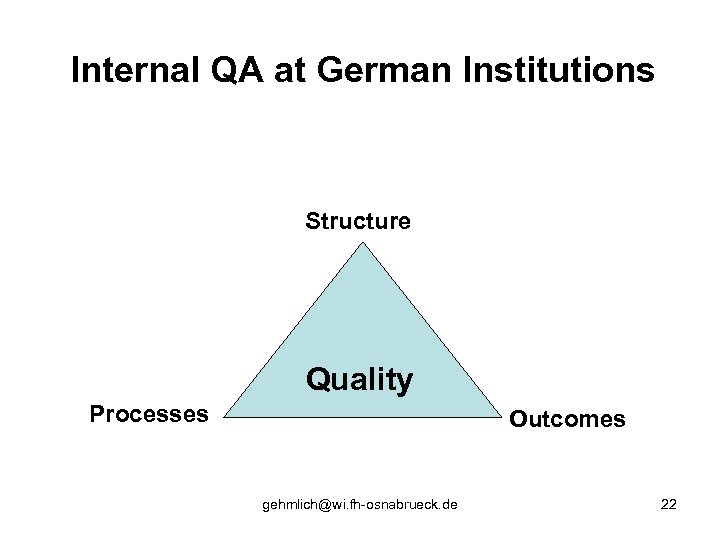 Internal QA at German Institutions

Structure

Quality

Processes

Outcomes

gehmlich@wi.fh-osnabrueck.de

22